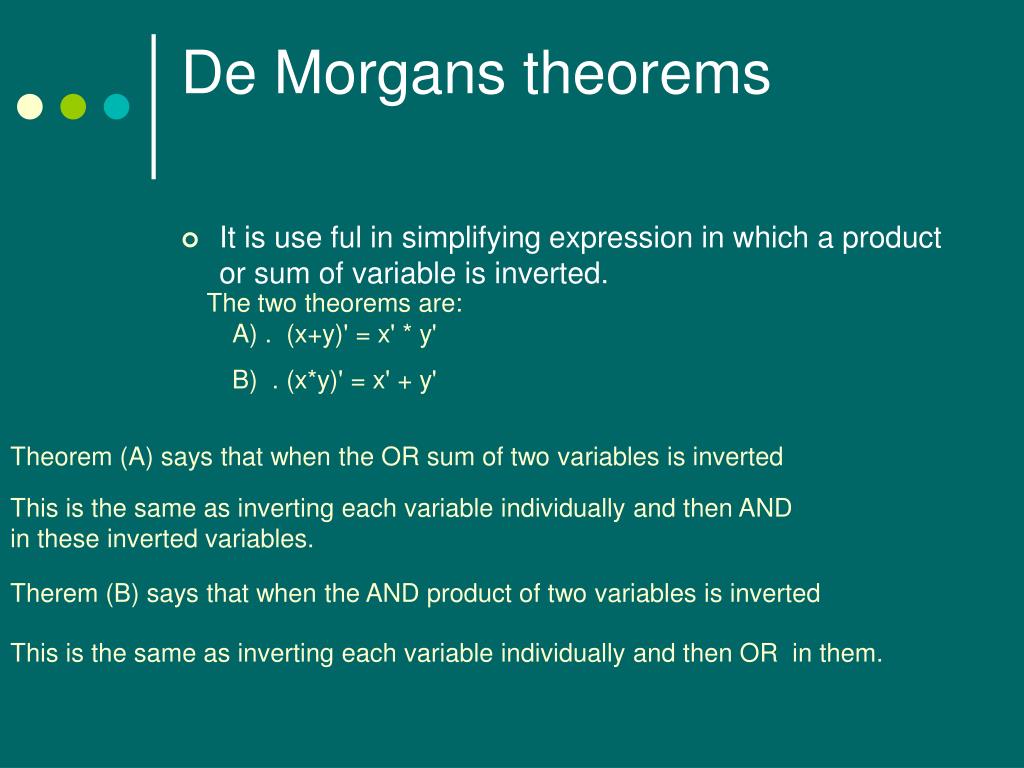 De Morgans theorems

It is use ful in simplifying expression in which a product or sum of variable is inverted.

The two theorems are:
A) . $(x+y)' = x' * y'$
B) . $(x*y)' = x' + y'$

Theorem (A) says that when the OR sum of two variables is inverted

This is the same as inverting each variable individually and then AND in these inverted variables.

Therem (B) says that when the AND product of two variables is inverted

This is the same as inverting each variable individually and then OR in them.